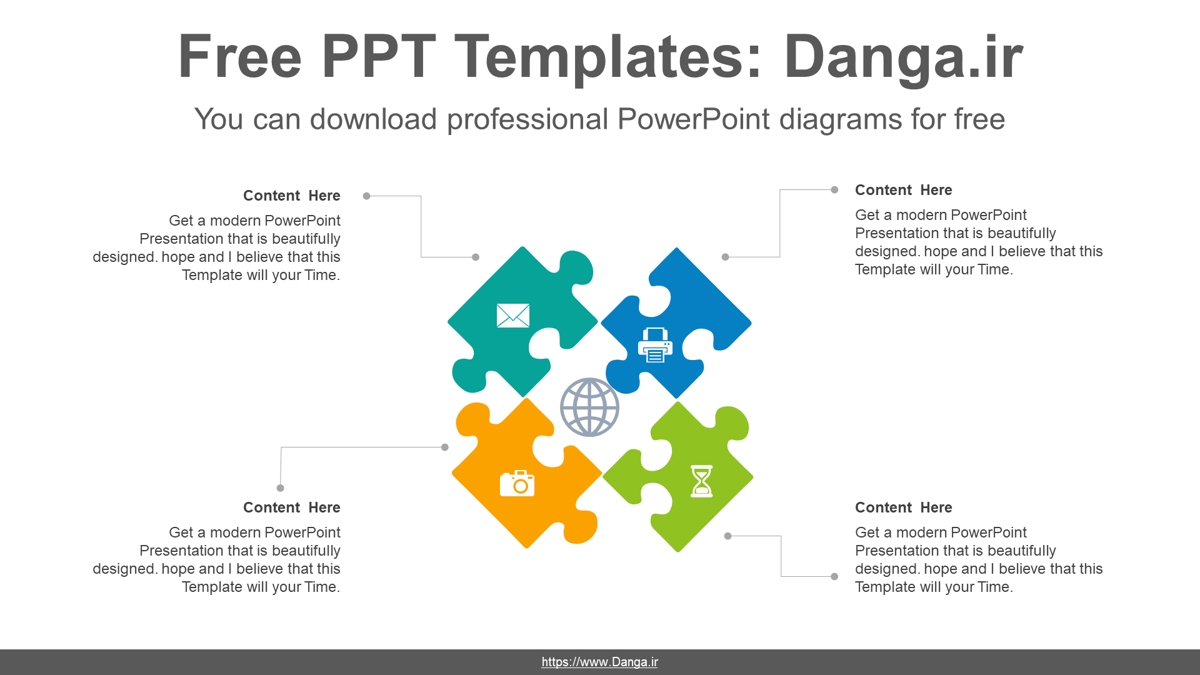 Free PPT Templates: Danga.ir

You can download professional PowerPoint diagrams for free

Content Here

Get a modern PowerPoint Presentation that is beautifully designed. hope and I believe that this Template will your Time.

Content Here

Get a modern PowerPoint Presentation that is beautifully designed. hope and I believe that this Template will your Time.

Content Here

Get a modern PowerPoint Presentation that is beautifully designed. hope and I believe that this Template will your Time.

Content Here

Get a modern PowerPoint Presentation that is beautifully designed. hope and I believe that this Template will your Time.

https://www.Danga.ir